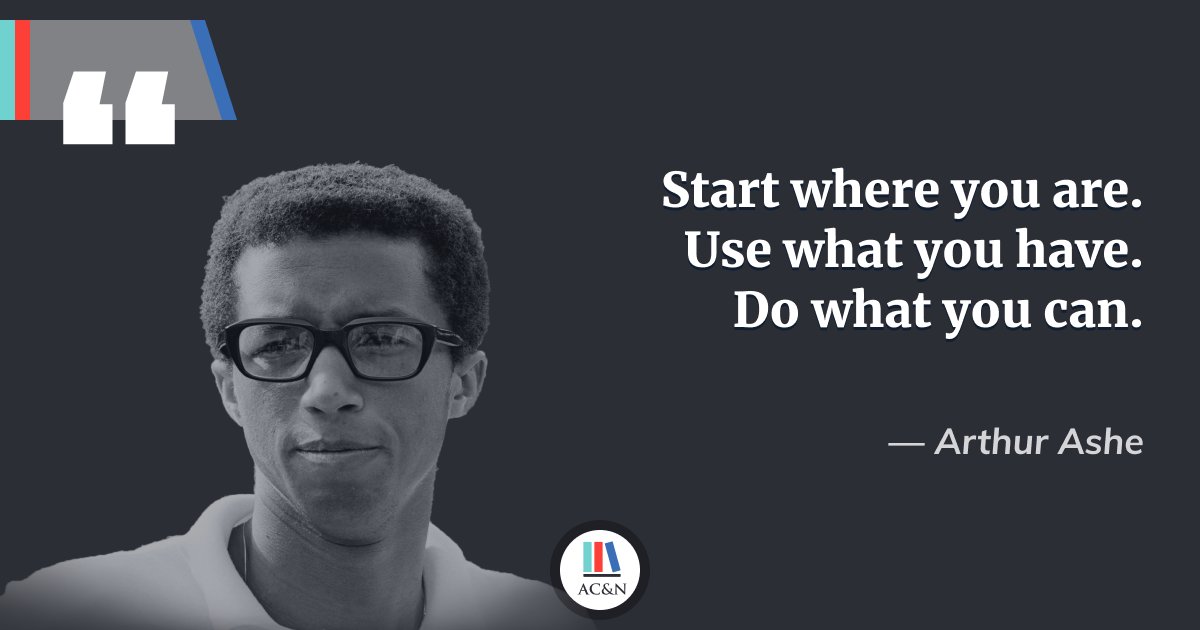 “

Start where you are.
Use what you have.
Do what you can.

— Arthur Ashe

AC&N